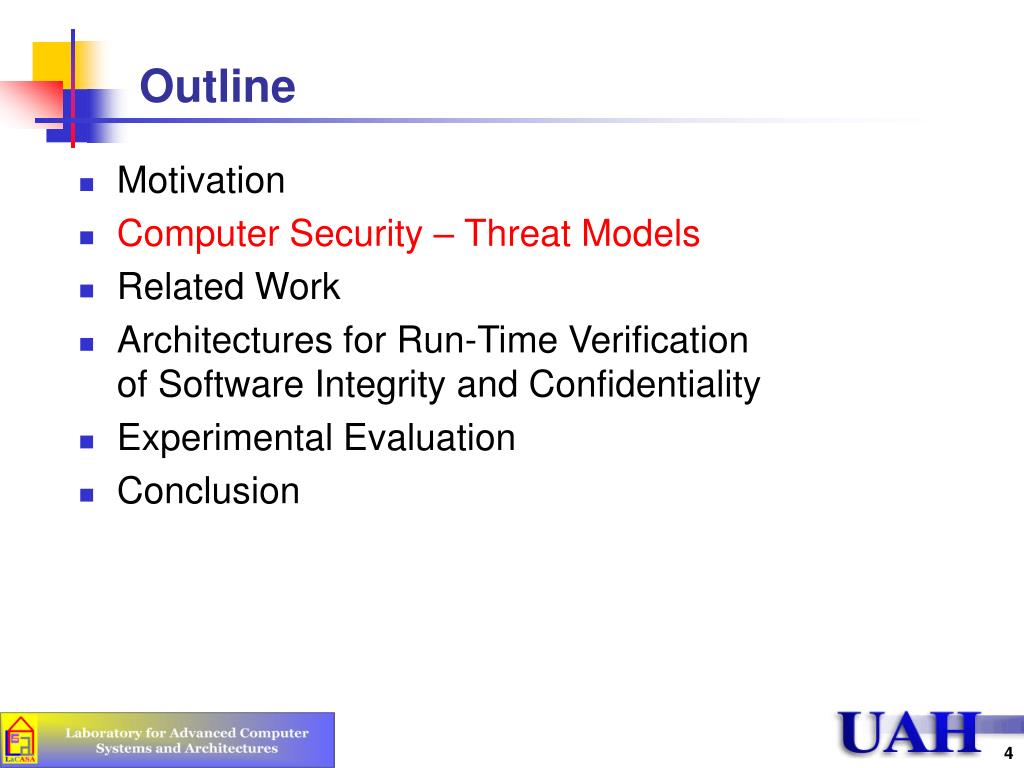 Outline

- Motivation
- Computer Security – Threat Models
- Related Work
- Architectures for Run-Time Verification of Software Integrity and Confidentiality
- Experimental Evaluation
- Conclusion

LaCASA

Laboratory for Advanced Computer Systems and Architectures

UAH

4